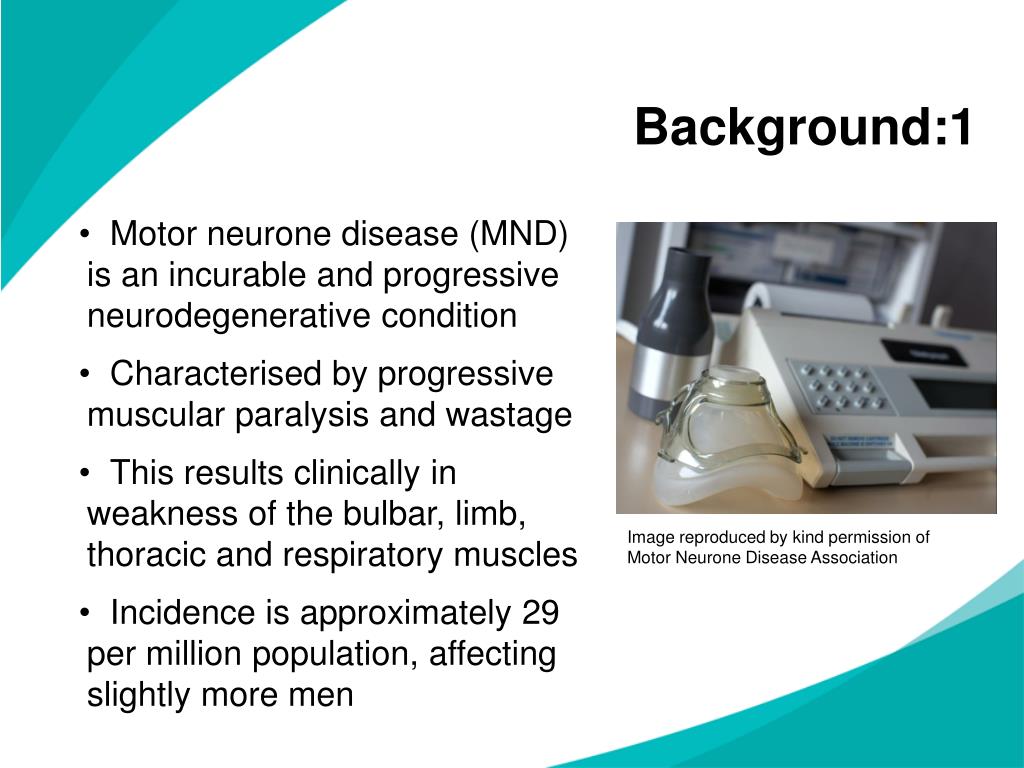 Background:1

• Motor neurone disease (MND) is an incurable and progressive neurodegenerative condition

• Characterised by progressive muscular paralysis and wastage

• This results clinically in weakness of the bulbar, limb, thoracic and respiratory muscles

• Incidence is approximately 29 per million population, affecting slightly more men

Image reproduced by kind permission of Motor Neurone Disease Association